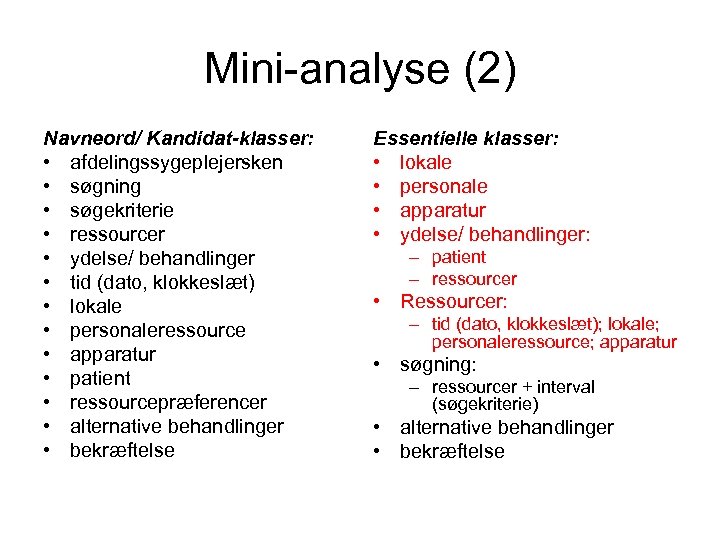 Mini-analyse (2)

Navneord/ Kandidat-klasser:
• afdelingssygeplejersken
• søgning
• søgekriterie
• ressourcer
• ydelse/ behandlinger
• tid (dato, klokkeslæt)
• lokale
• personaleressource
• apparatur
• patient
• ressourcepræferencer
• alternative behandlinger
• bekræftelse

Essentielle klasser:
• lokale
• personale
• apparatur
• ydelse/ behandlinger:
– patient
– ressourcer
• Ressourcer:
– tid (dato, klokkeslæt); lokale; personaleressource; apparatur
• søgning:
– ressourcer + interval (søgekriterie)
• alternative behandlinger
• bekræftelse